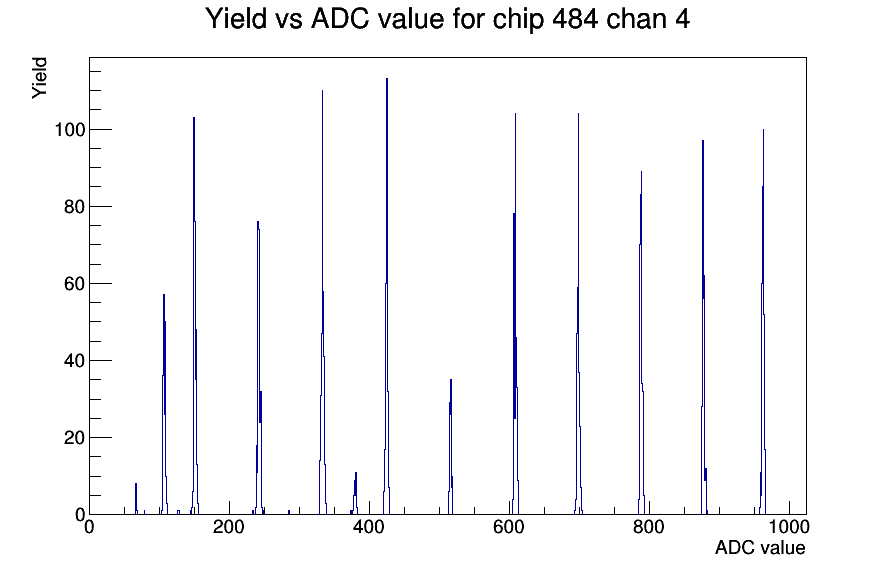 Yield vs ADC value for chip 484 chan 4

Yield

100
80
60
40
20
0

0
200
400
600
800
1000

ADC value